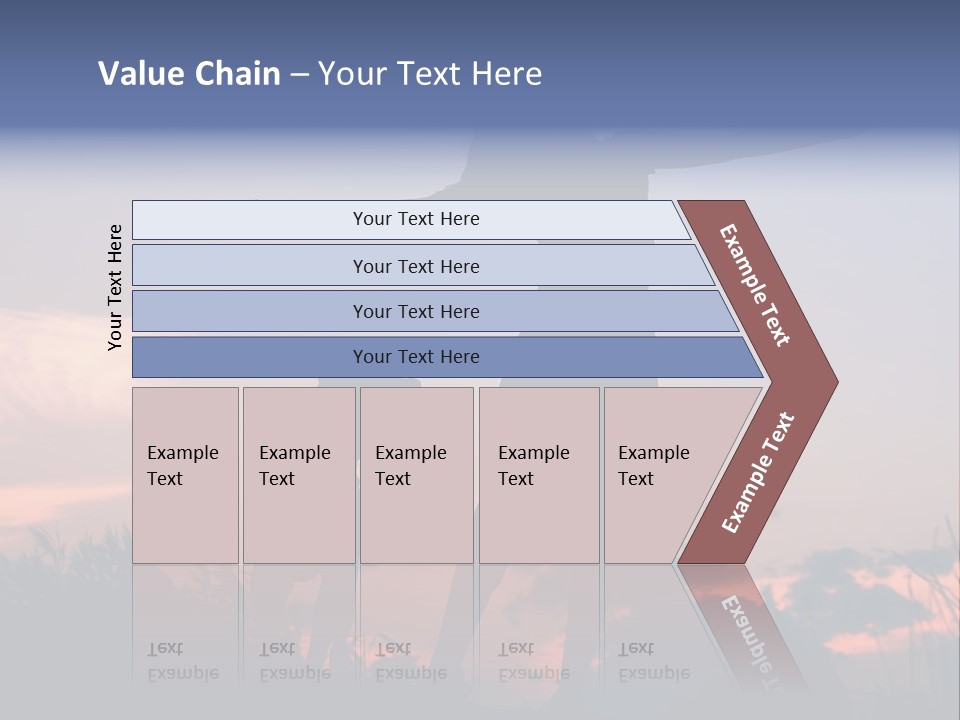 Value Chain – Your Text Here

Your Text Here

Your Text Here

Your Text Here

Your Text Here

Your Text Here

Example Text

Example Text

Example Text

Example Text

Example Text

Example Text

Example Text